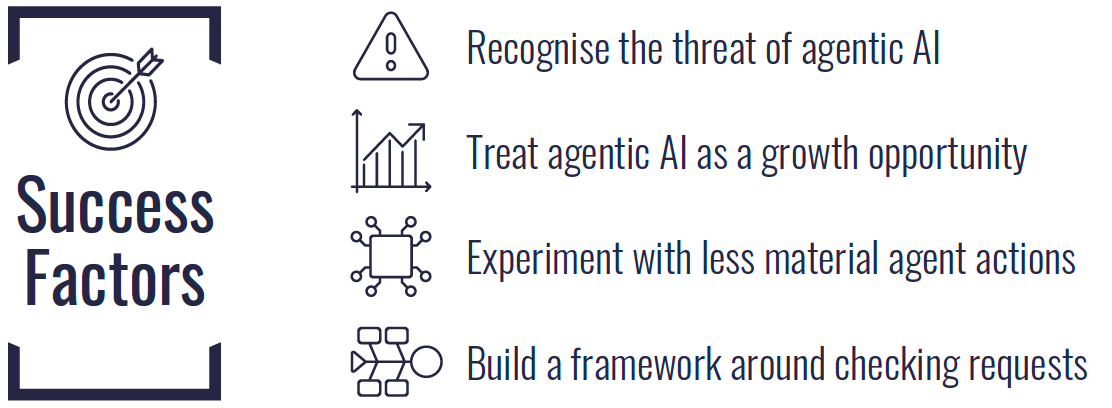 Success Factors

Recognise the threat of agentic AI

Treat agentic AI as a growth opportunity

Experiment with less material agent actions

Build a framework around checking requests